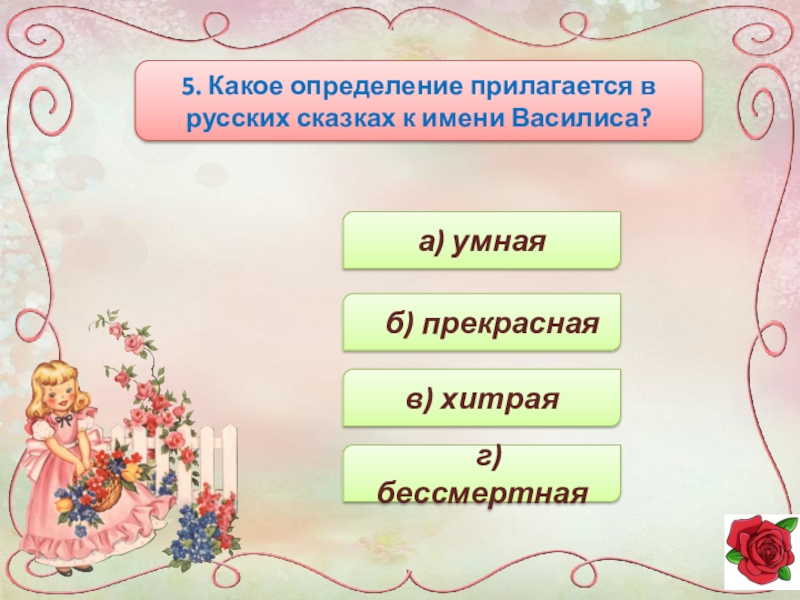 5. Какое определение прилагается в русских сказках к имени Василиса?

а) умная

б) прекрасная

в) хитрая

г) бессмертная